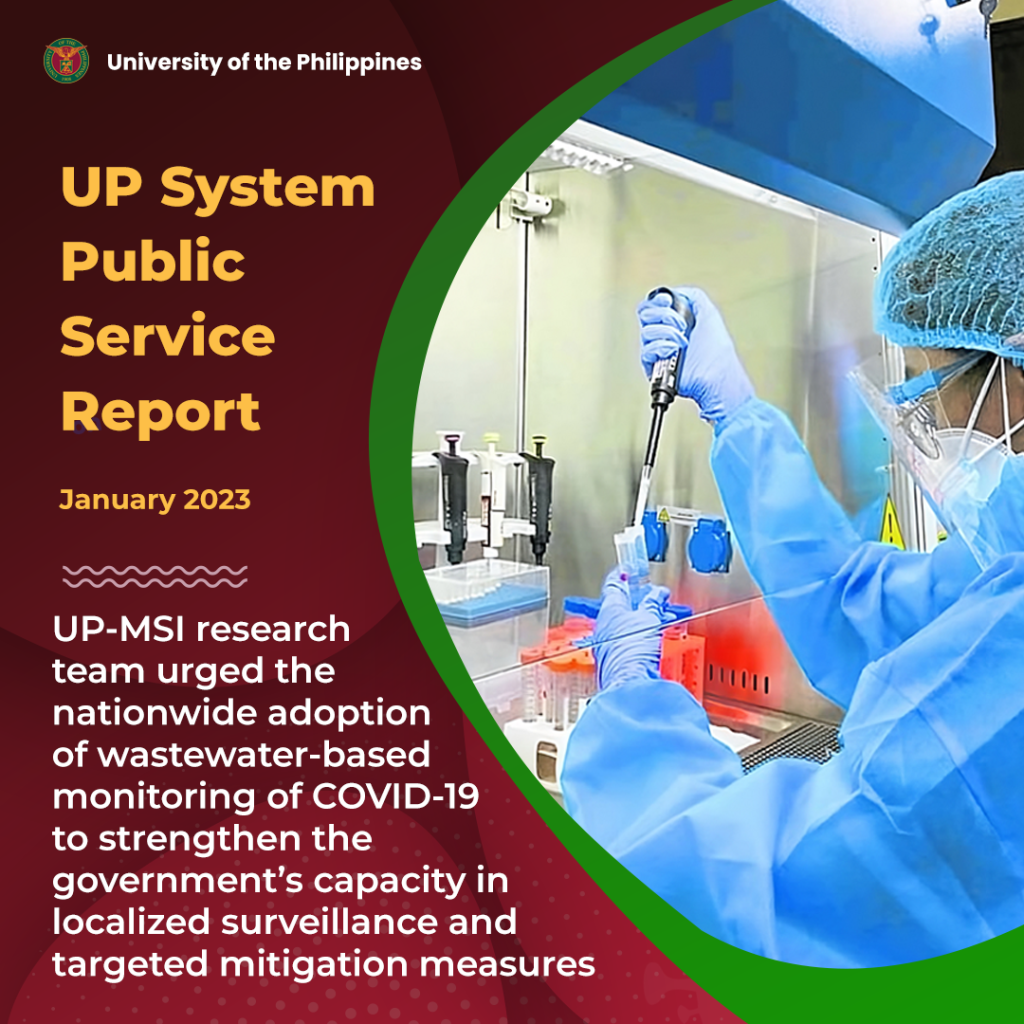 University of the Philippines

UP System Public Service Report

January 2023

UP-MSI research team urged the nationwide adoption of wastewater-based monitoring of COVID-19 to strengthen the government's capacity in localized surveillance and targeted mitigation measures